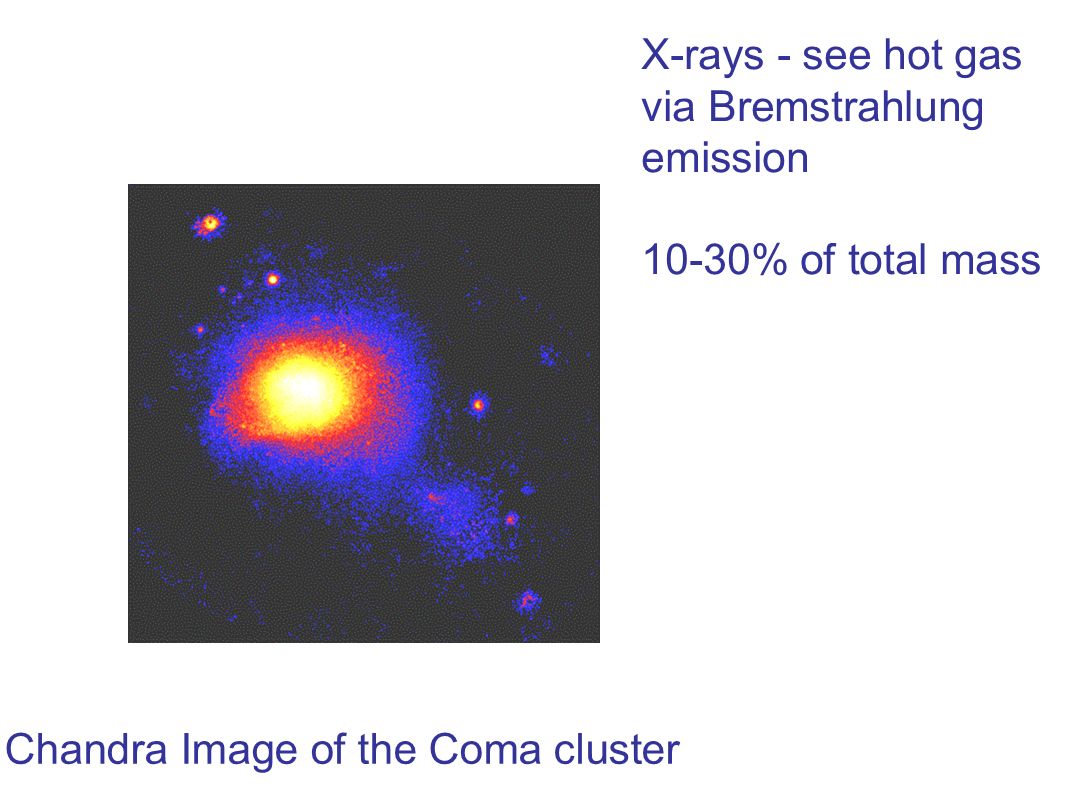 X-rays - see hot gas via Bremstrahlung emission

10-30% of total mass

Chandra Image of the Coma cluster